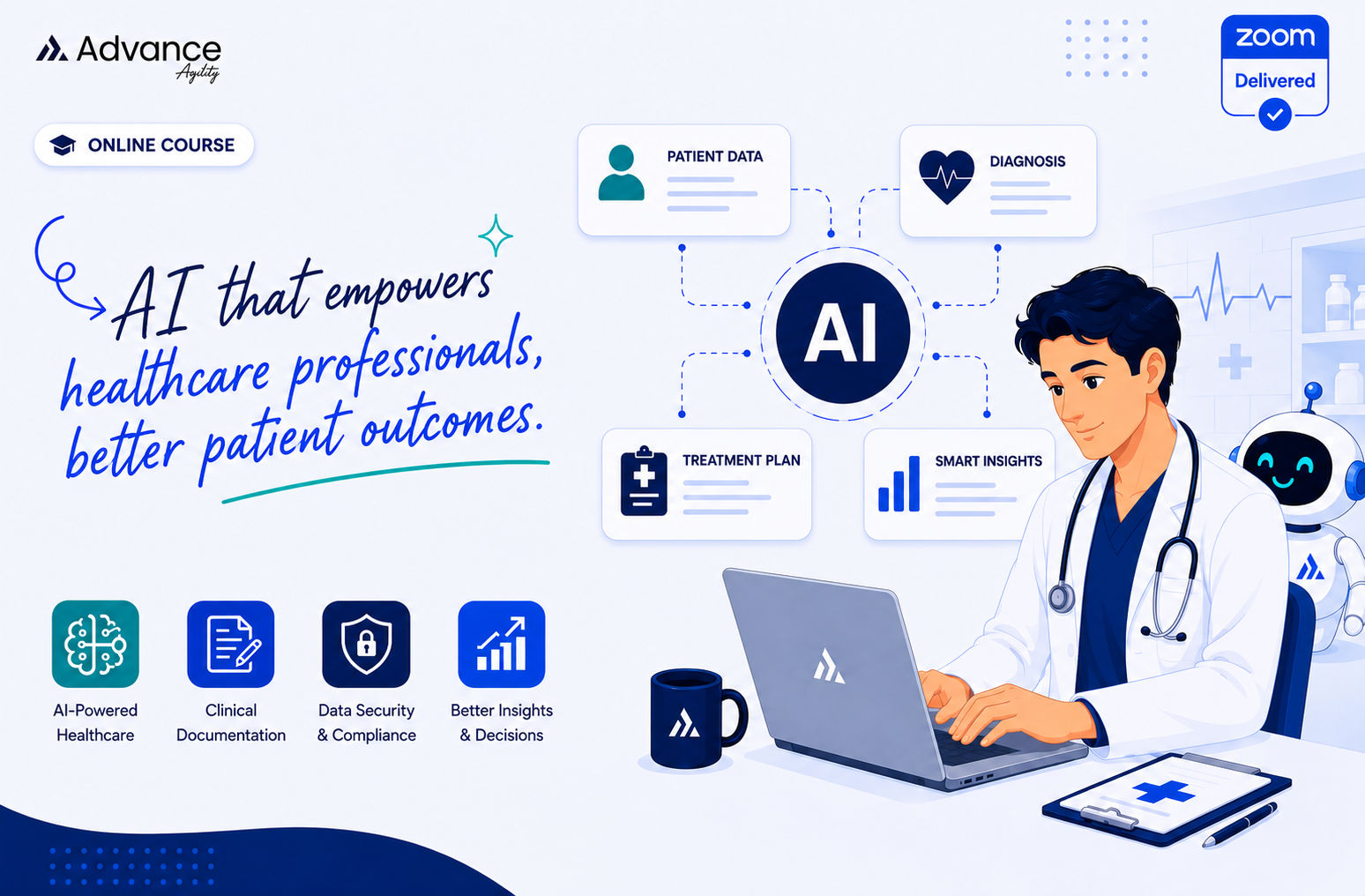 Advance Agility

zoom
Delivered

ONLINE COURSE

AI that empowers healthcare professionals, better patient outcomes.

PATIENT DATA

DIAGNOSIS

AI

TREATMENT PLAN

SMART INSIGHTS

AI-Powered Healthcare

Clinical Documentation

Data Security & Compliance

Better Insights & Decisions